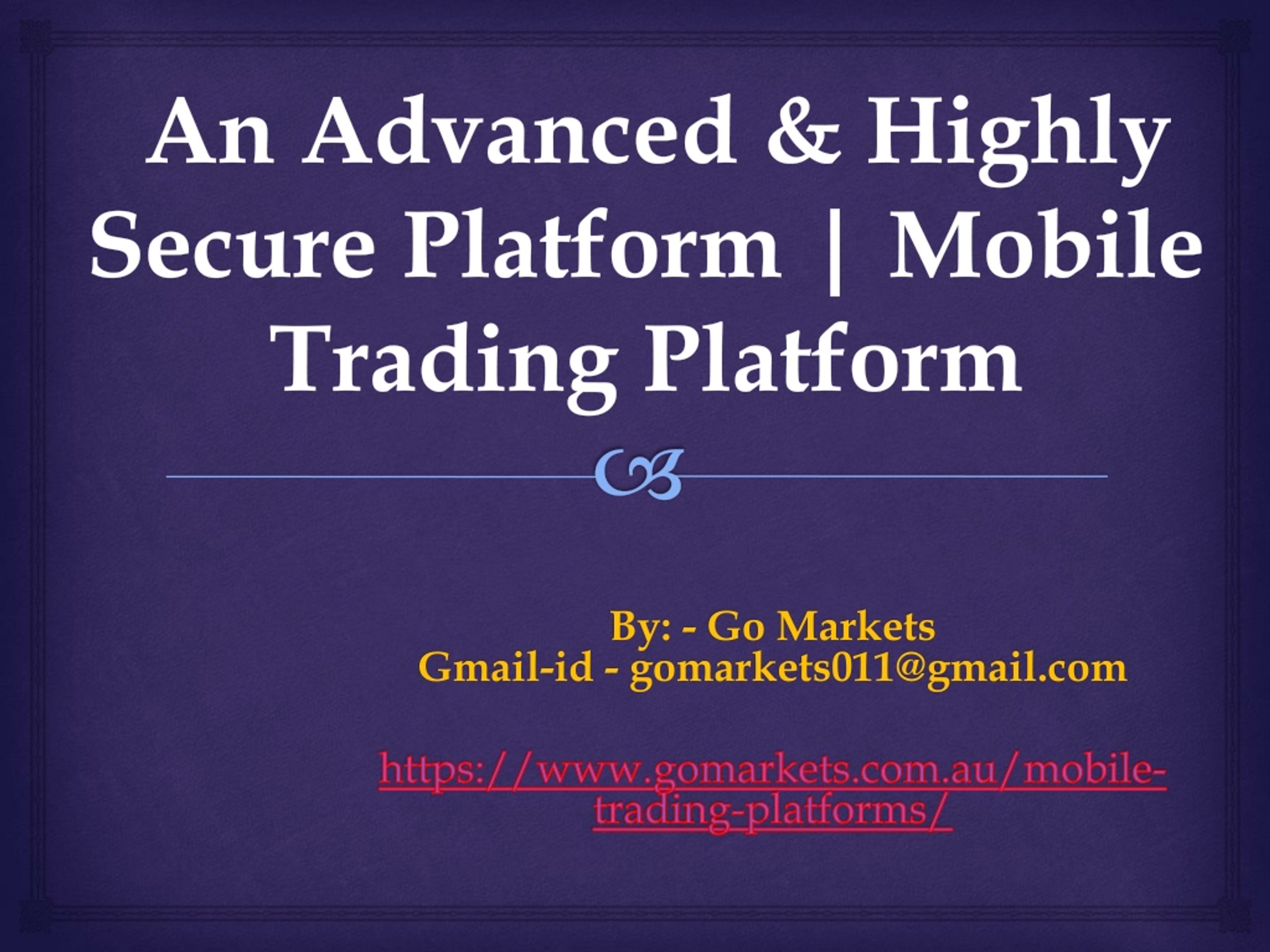 An Advanced & Highly Secure Platform | Mobile Trading Platform

By: - Go Markets
Gmail-id - gomarkets011@gmail.com

https://www.gomarkets.com.au/mobile-trading-platforms/